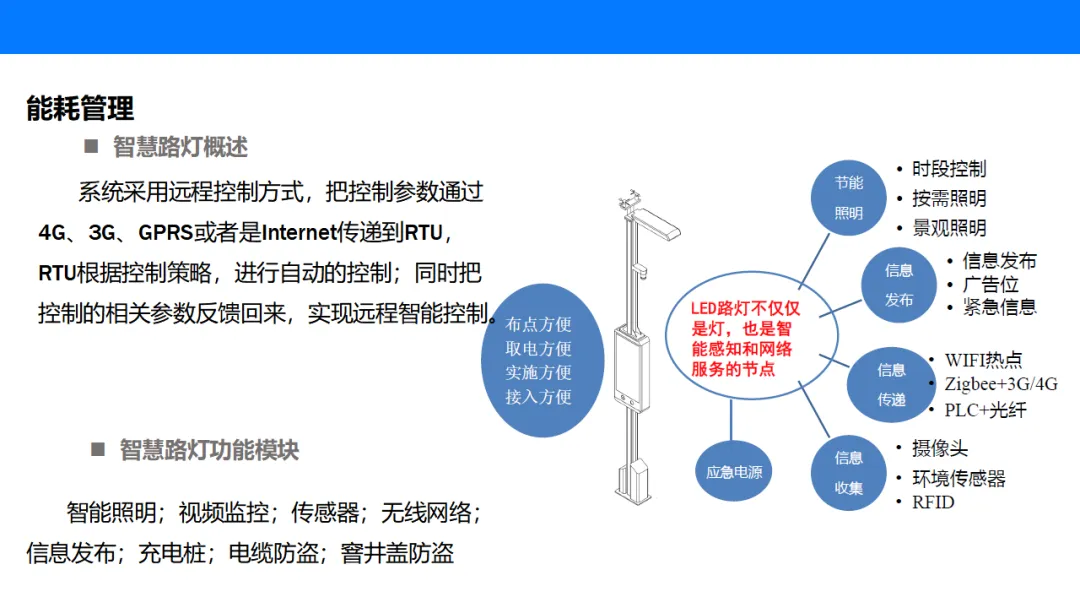 能耗管理

■ 智慧路灯概述

系统采用远程控制方式，把控制参数通过4G、3G、GPRS或者是Internet传递到RTU，RTU根据控制策略，进行自动的控制；同时把控制的相关参数反馈回来，实现远程智能控制。

■ 智慧路灯功能模块

智能照明；视频监控；传感器；无线网络；信息发布；充电桩；电缆防盗；窨井盖防盗

布点方便
取电方便
实施方便
接入方便

LED路灯不仅仅是灯，也是智能感知和网络服务的节点

节能照明
• 时段控制
• 按需照明
• 景观照明

信息发布
• 信息发布
• 广告位
• 紧急信息

信息传递
• WIFI热点
• Zigbee+3G/4G
• PLC+光纤

信息收集
• 摄像头
• 环境传感器
• RFID

应急电源